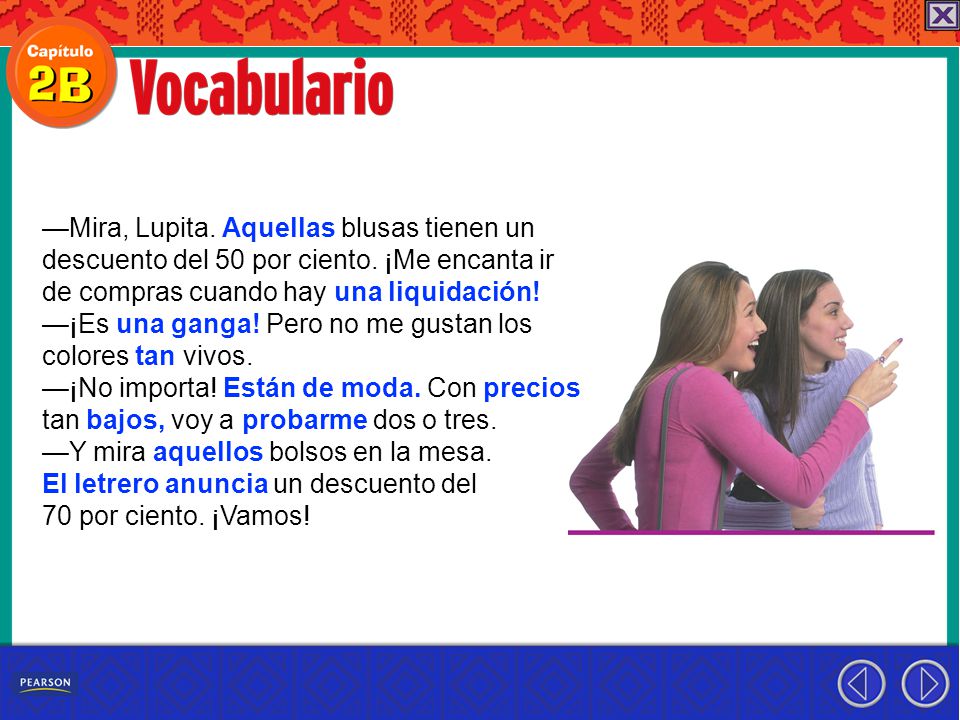 Capítulo 2B

Vocabulario

—Mira, Lupita. Aquellas blusas tienen un descuento del 50 por ciento. ¡Me encanta ir de compras cuando hay una liquidación!
—¡Es una ganga! Pero no me gustan los colores tan vivos.
—¡No importa! Están de moda. Con precios tan bajos, voy a probarme dos o tres.
—Y mira aquellos bolsos en la mesa. El letrero anuncia un descuento del 70 por ciento. ¡Vamos!

PEARSON